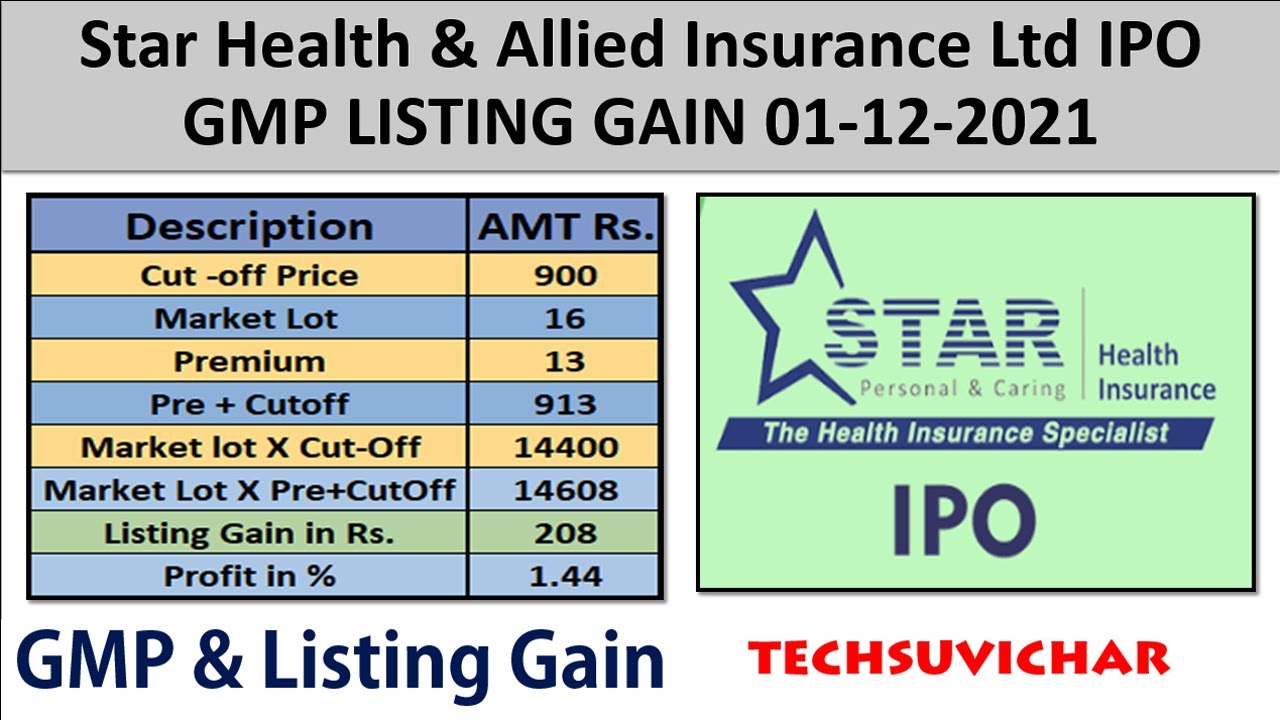 Star Health & Allied Insurance Ltd IPO
GMP LISTING GAIN 01-12-2021

| Description | AMT Rs. |
|---|---|
| Cut -off Price | 900 |
| Market Lot | 16 |
| Premium | 13 |
| Pre + Cutoff | 913 |
| Market lot X Cut-Off | 14400 |
| Market Lot X Pre+CutOff | 14608 |
| Listing Gain in Rs. | 208 |
| Profit in % | 1.44 |

STAR
Personal & Caring
Health Insurance
The Health Insurance Specialist
IPO

GMP & Listing Gain

TECHSUVICHAR